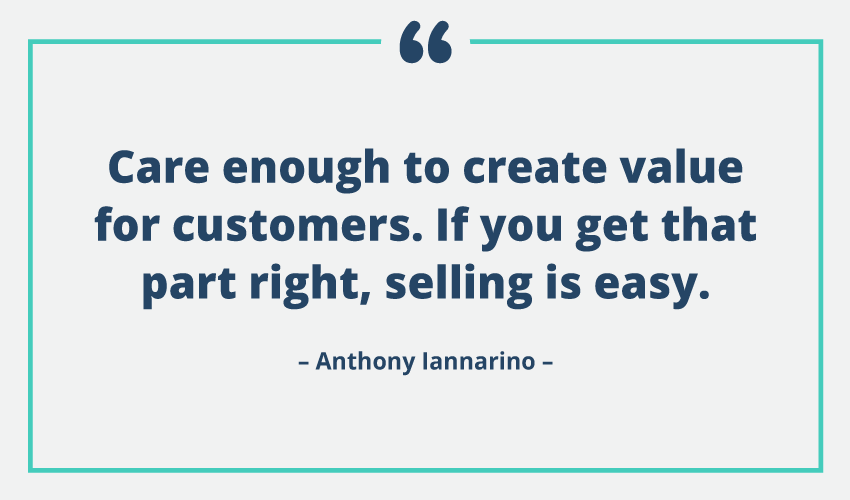 “

Care enough to create value for customers. If you get that part right, selling is easy.

– Anthony Iannarino –